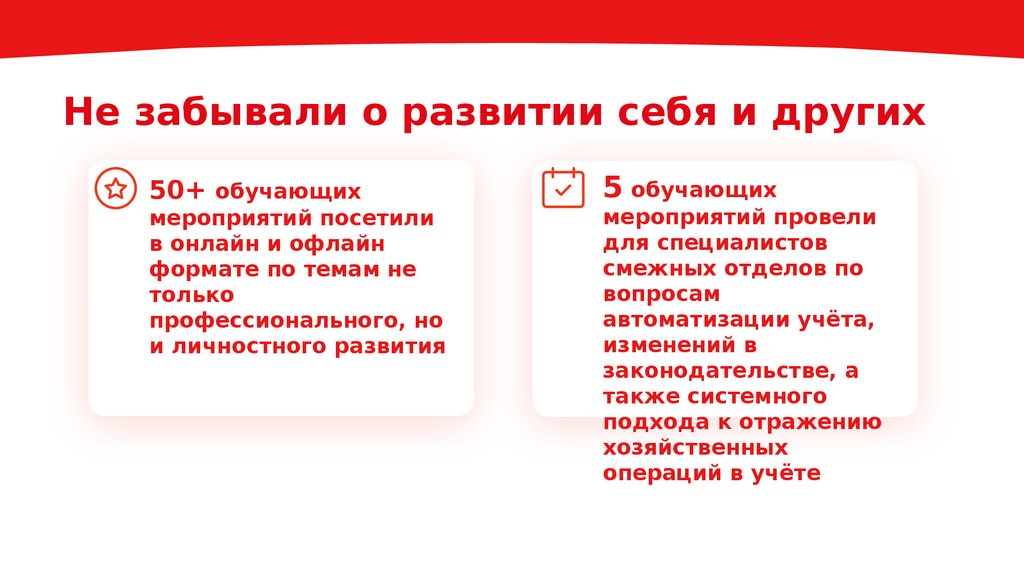 Не забывали о развитии себя и других

50+ обучающих мероприятий посетили в онлайн и офлайн формате по темам не только профессионального, но и личностного развития

5 обучающих мероприятий провели для специалистов смежных отделов по вопросам автоматизации учёта, изменений в законодательстве, а также системного подхода к отражению хозяйственных операций в учёте